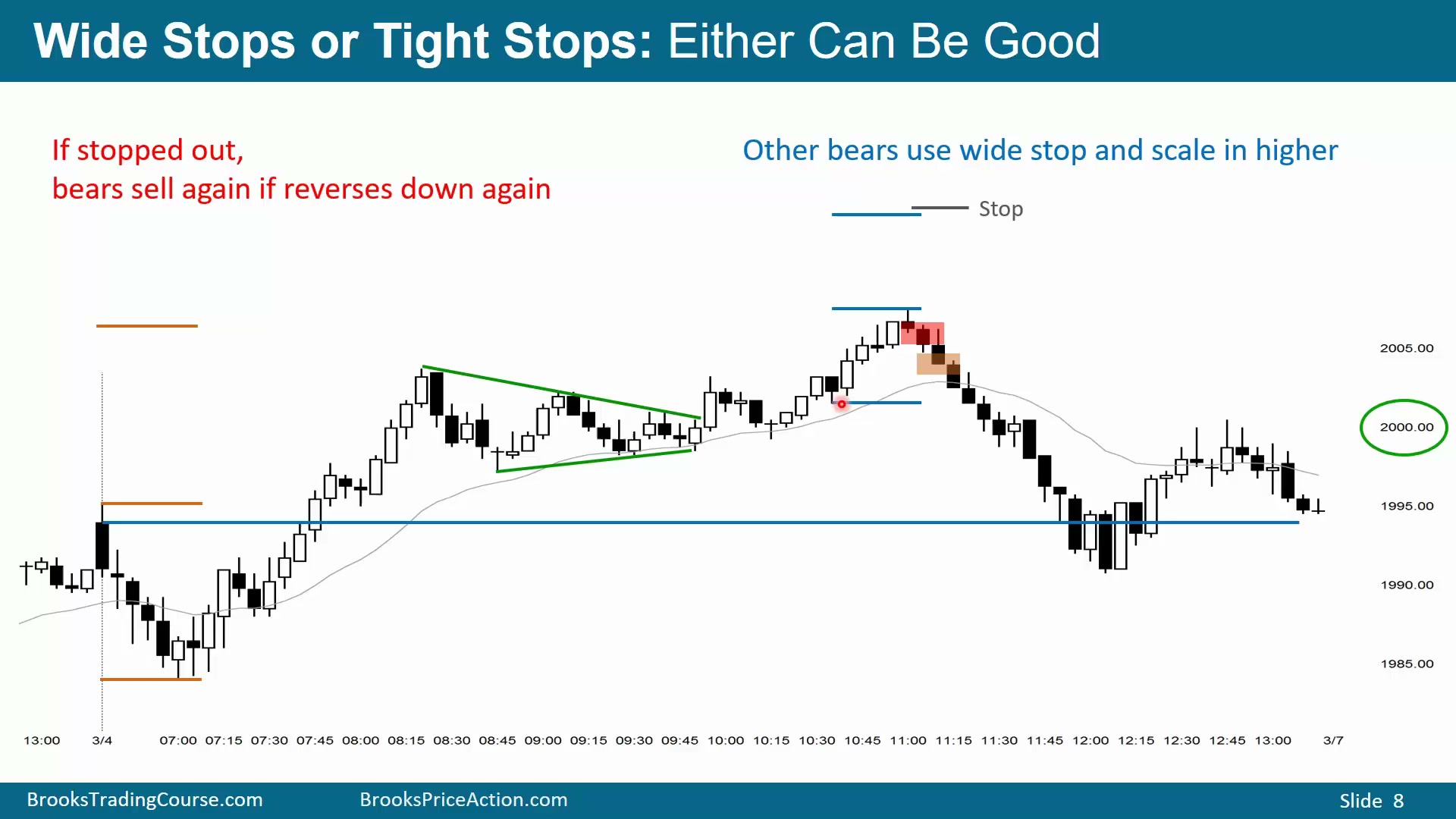 Wide Stops or Tight Stops: Either Can Be Good

If stopped out,
bears sell again if reverses down again

Other bears use wide stop and scale in higher

Stop

2005.00
2000.00
1995.00
1990.00
1985.00

13:00 3/4 07:00 07:15 07:30 07:45 08:00 08:15 08:30 08:45 09:00 09:15 09:30 09:45 10:00 10:15 10:30 10:45 11:00 11:15 11:30 11:45 12:00 12:15 12:30 12:45 13:00 3/7

BrooksTradingCourse.com BrooksPriceAction.com Slide 8